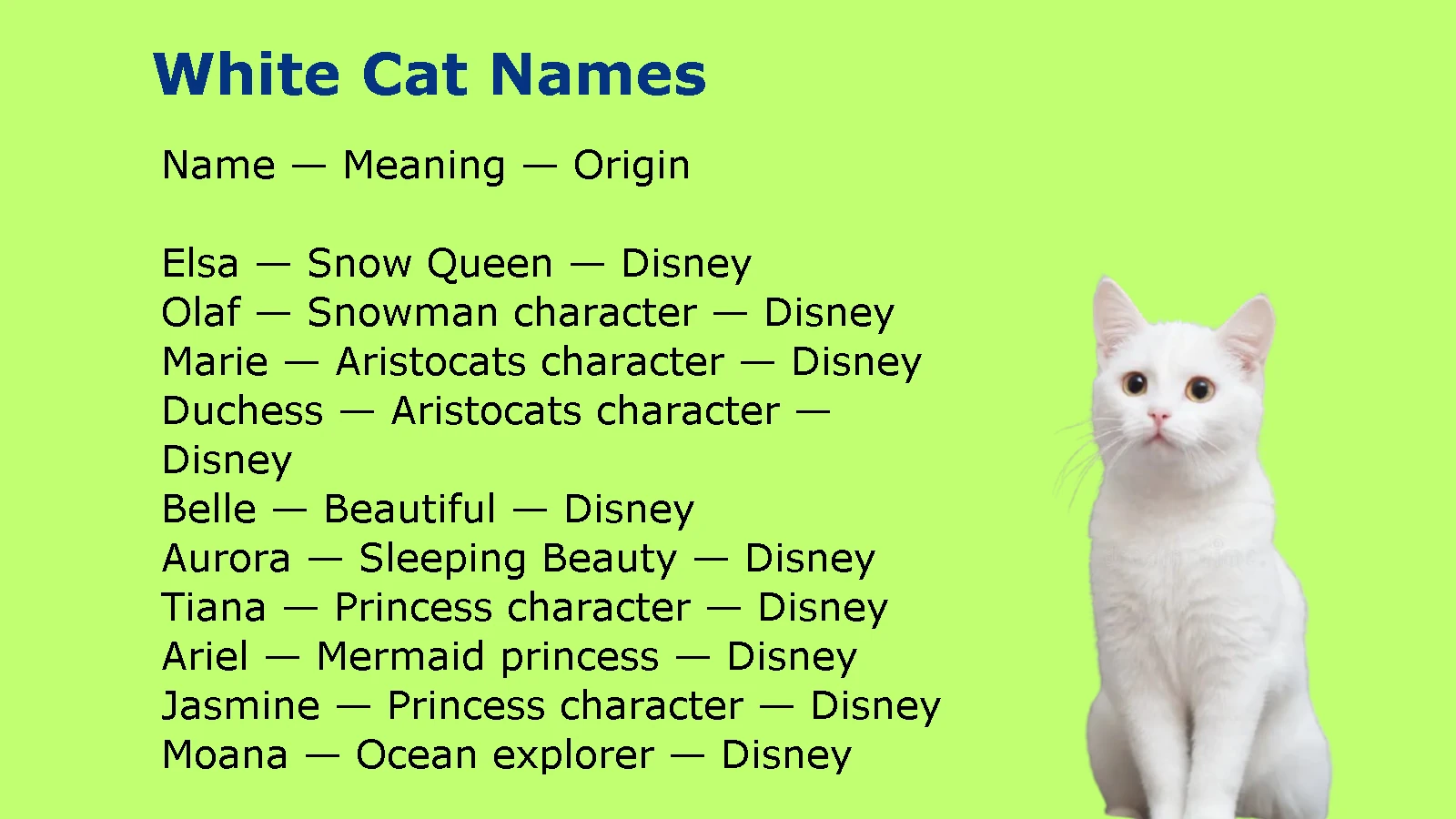 White Cat Names

Name — Meaning — Origin

Elsa — Snow Queen — Disney
Olaf — Snowman character — Disney
Marie — Aristocats character — Disney
Duchess — Aristocats character — Disney
Belle — Beautiful — Disney
Aurora — Sleeping Beauty — Disney
Tiana — Princess character — Disney
Ariel — Mermaid princess — Disney
Jasmine — Princess character — Disney
Moana — Ocean explorer — Disney